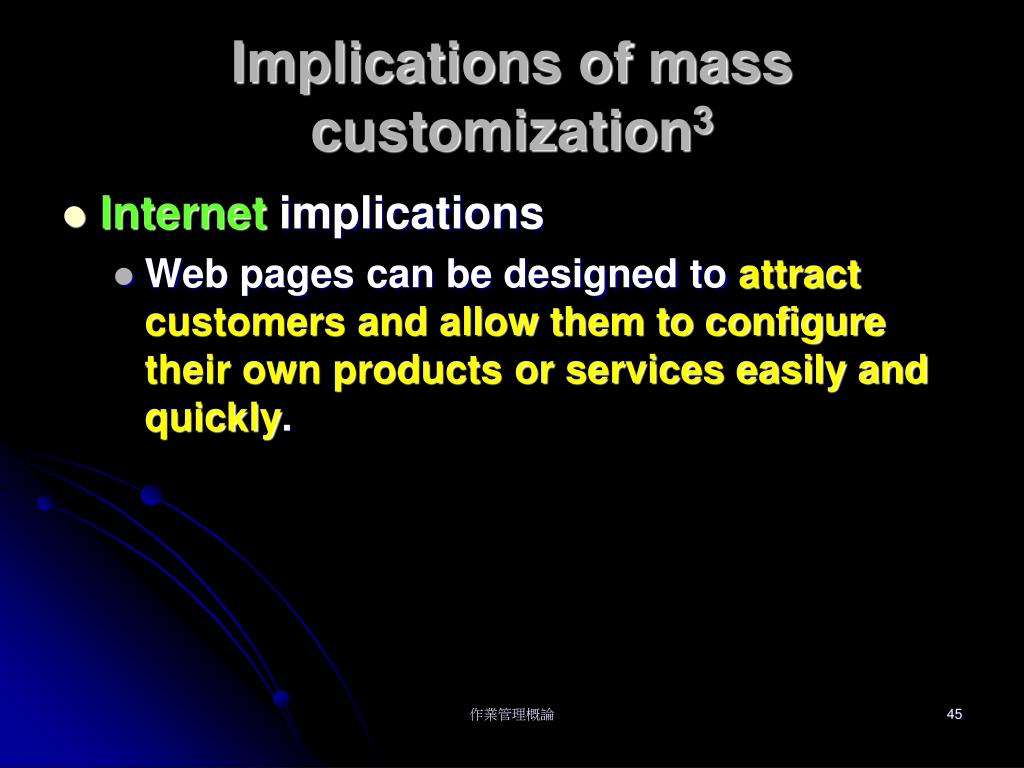 Implications of mass customization$^3$

Internet implications

Web pages can be designed to attract customers and allow them to configure their own products or services easily and quickly.

作業管理概論

45